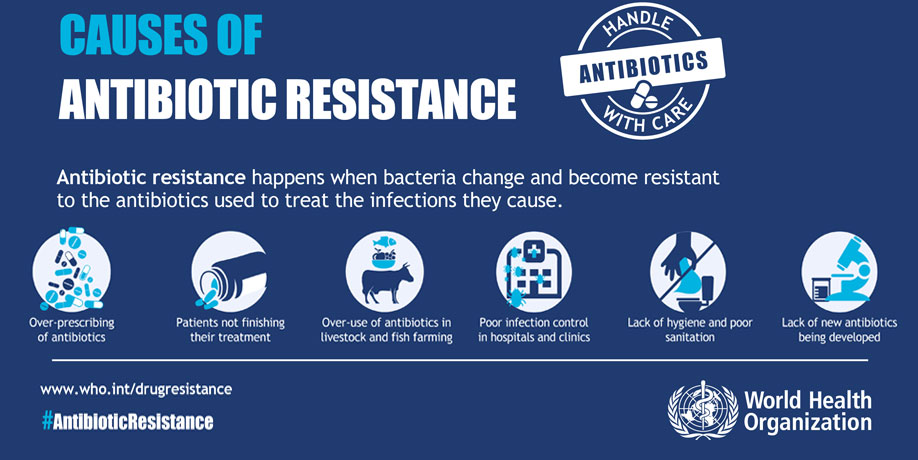 CAUSES OF
ANTIBIOTIC RESISTANCE

HANDLE
ANTIBIOTICS
WITH CARE

Antibiotic resistance happens when bacteria change and become resistant to the antibiotics used to treat the infections they cause.

Over-prescribing of antibiotics

Patients not finishing their treatment

Over-use of antibiotics in livestock and fish farming

Poor infection control in hospitals and clinics

Lack of hygiene and poor sanitation

Lack of new antibiotics being developed

www.who.int/drugresistance

#AntibioticResistance

World Health Organization